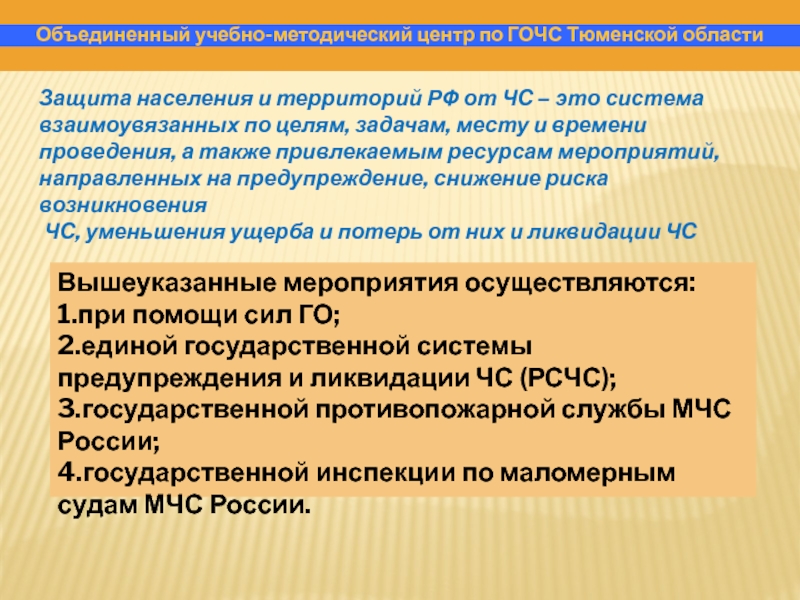 Объединенный учебно-методический центр по ГОЧС Тюменской области

Защита населения и территорий РФ от ЧС – это система взаимоувязанных по целям, задачам, месту и времени проведения, а также привлекаемым ресурсам мероприятий, направленных на предупреждение, снижение риска возникновения
ЧС, уменьшения ущерба и потерь от них и ликвидации ЧС

Вышеуказанные мероприятия осуществляются:
1.при помощи сил ГО;
2.единой государственной системы предупреждения и ликвидации ЧС (РСЧС);
3.государственной противопожарной службы МЧС России;
4.государственной инспекции по маломерным судам МЧС России.